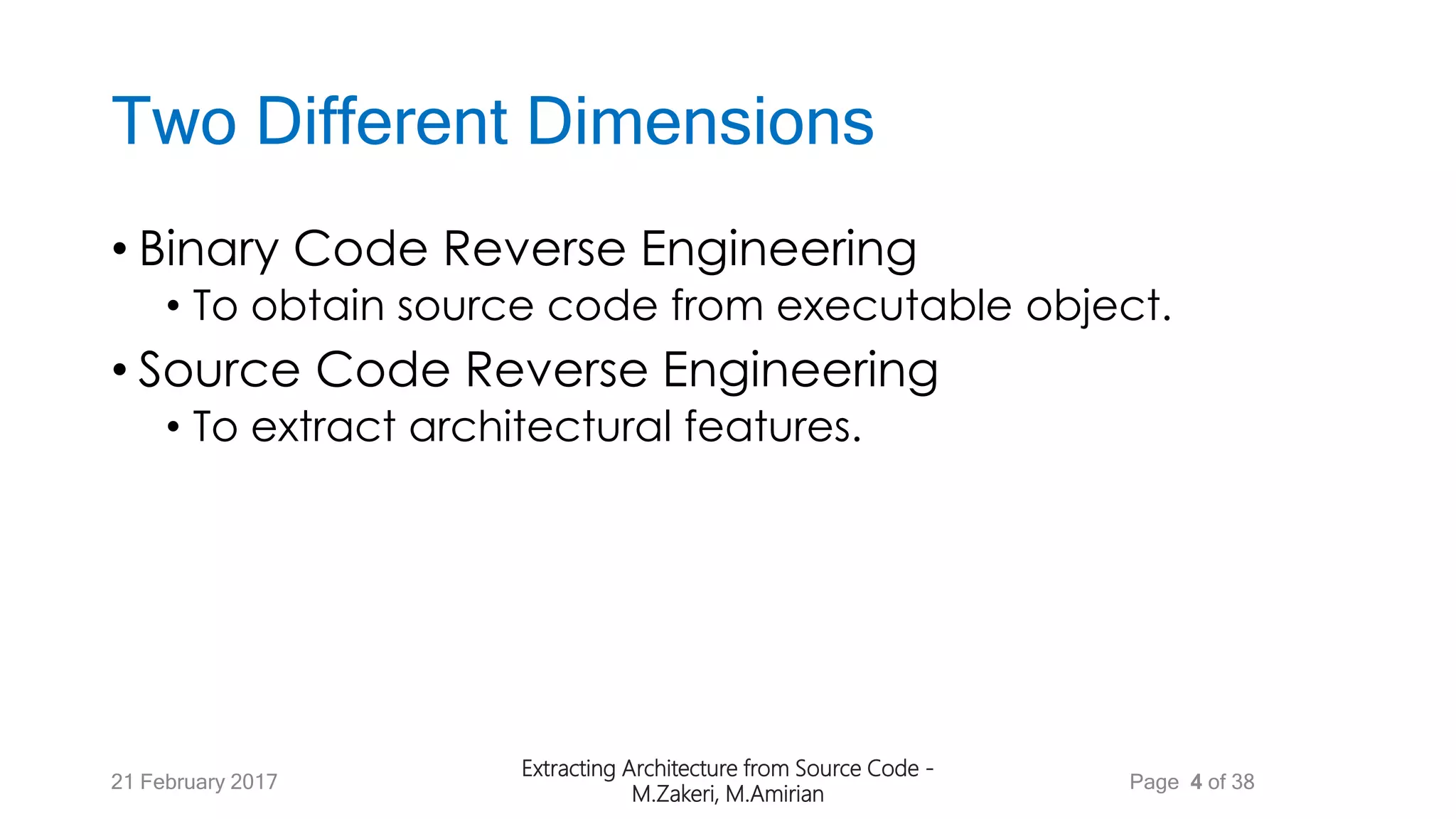 Two Different Dimensions

• Binary Code Reverse Engineering
• To obtain source code from executable object.
• Source Code Reverse Engineering
• To extract architectural features.

21 February 2017

Extracting Architecture from Source Code - M.Zakeri, M.Amirian

Page 4 of 38